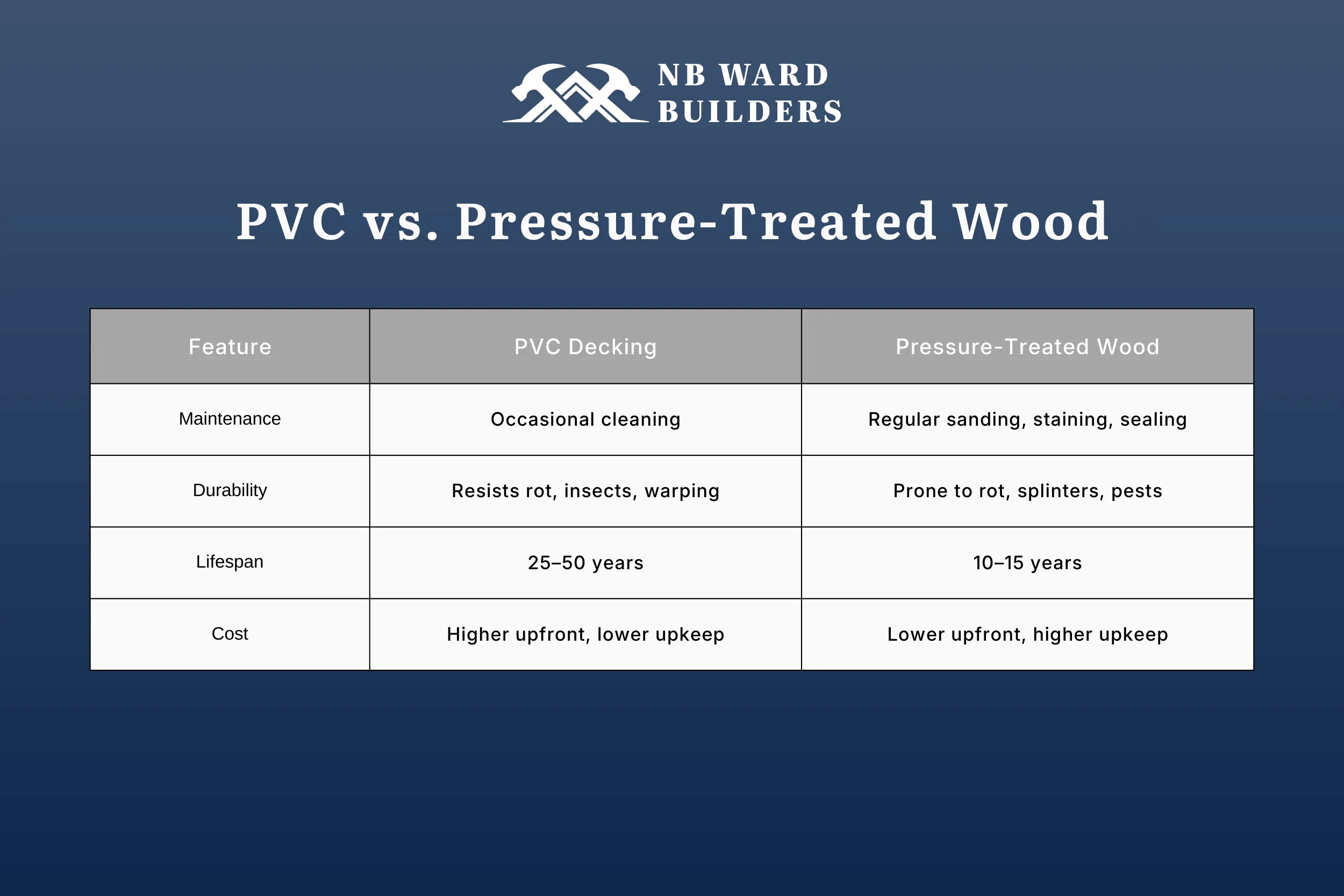 NB WARD
BUILDERS

PVC vs. Pressure-Treated Wood

| Feature | PVC Decking | Pressure-Treated Wood |
|---|---|---|
| Maintenance | Occasional cleaning | Regular sanding, staining, sealing |
| Durability | Resists rot, insects, warping | Prone to rot, splinters, pests |
| Lifespan | 25–50 years | 10–15 years |
| Cost | Higher upfront, lower upkeep | Lower upfront, higher upkeep |